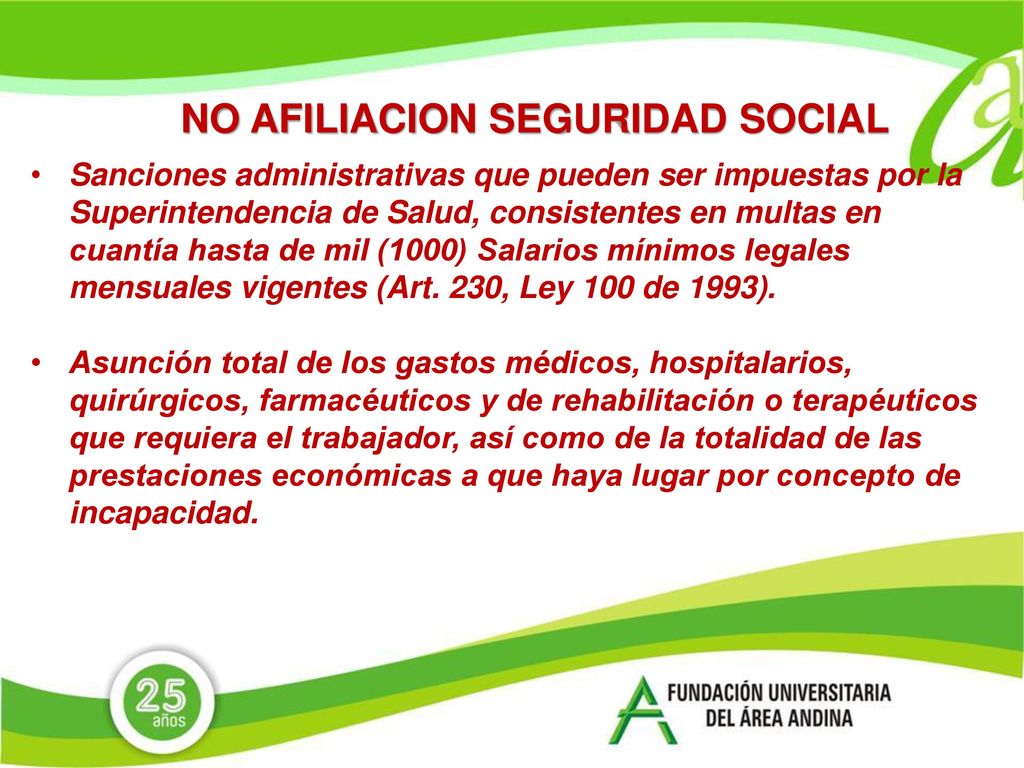 NO AFILIACION SEGURIDAD SOCIAL

• Sanciones administrativas que pueden ser impuestas por la Superintendencia de Salud, consistentes en multas en cuantía hasta de mil (1000) Salarios mínimos legales mensuales vigentes (Art. 230, Ley 100 de 1993).

• Asunción total de los gastos médicos, hospitalarios, quirúrgicos, farmacéuticos y de rehabilitación o terapéuticos que requiera el trabajador, así como de la totalidad de las prestaciones económicas a que haya lugar por concepto de incapacidad.

25 años

FUNDACIÓN UNIVERSITARIA DEL ÁREA ANDINA